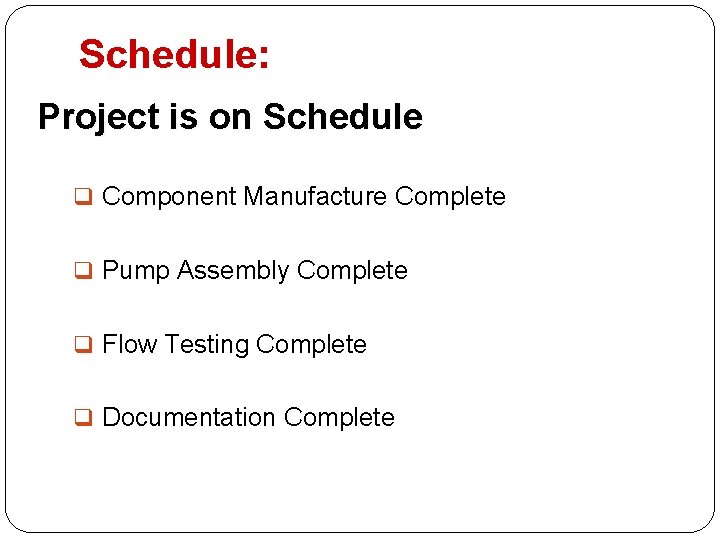 Schedule:

Project is on Schedule

❑ Component Manufacture Complete

❑ Pump Assembly Complete

❑ Flow Testing Complete

❑ Documentation Complete